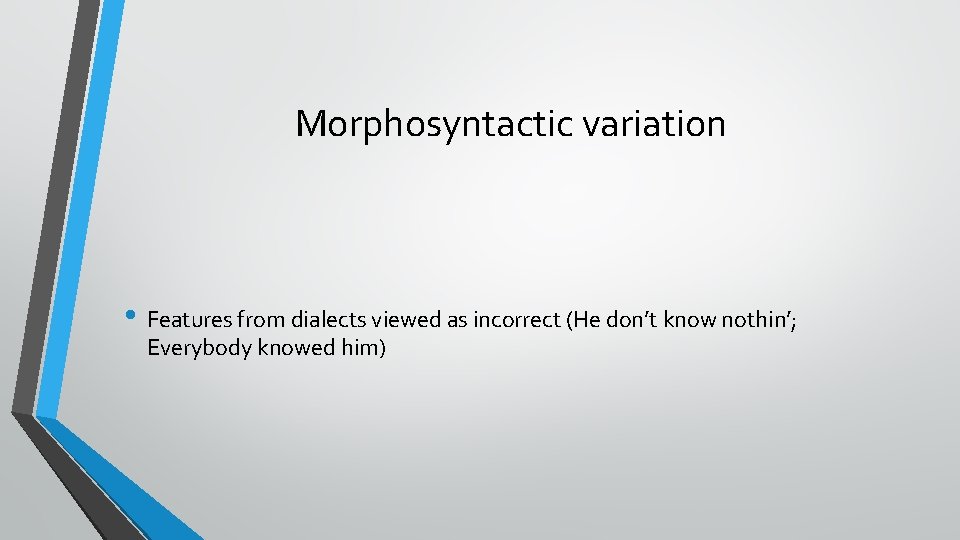 Morphosyntactic variation

• Features from dialects viewed as incorrect (He don't know nothin'; Everybody knowed him)